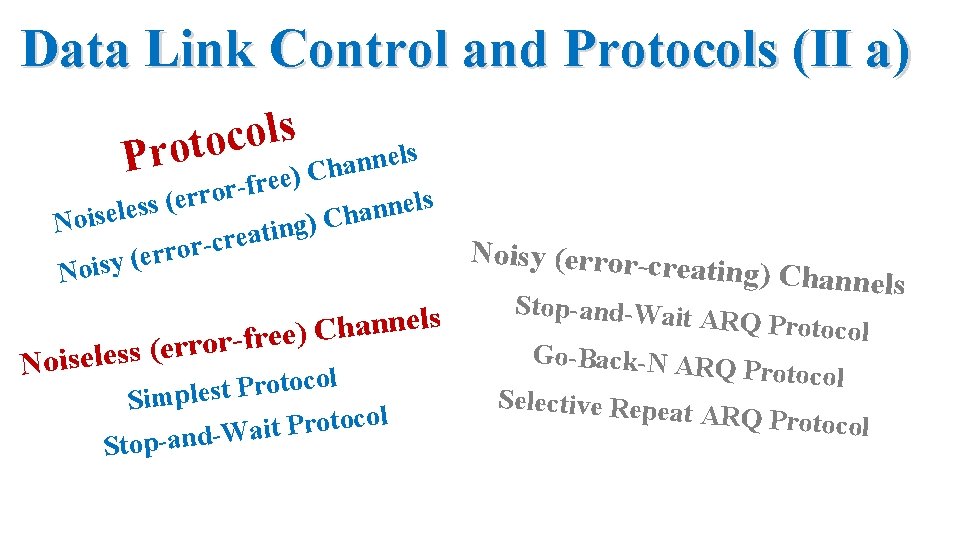 Data Link Control and Protocols (II a)

Protocols

Noiseless (error-free) Channels

Noisy (error-creating) Channels

Noiseless (error-free) Channels

Simplest Protocol

Stop-and-Wait Protocol

Noisy (error-creating) Channels

Stop-and-Wait ARQ Protocol

Go-Back-N ARQ Protocol

Selective Repeat ARQ Protocol